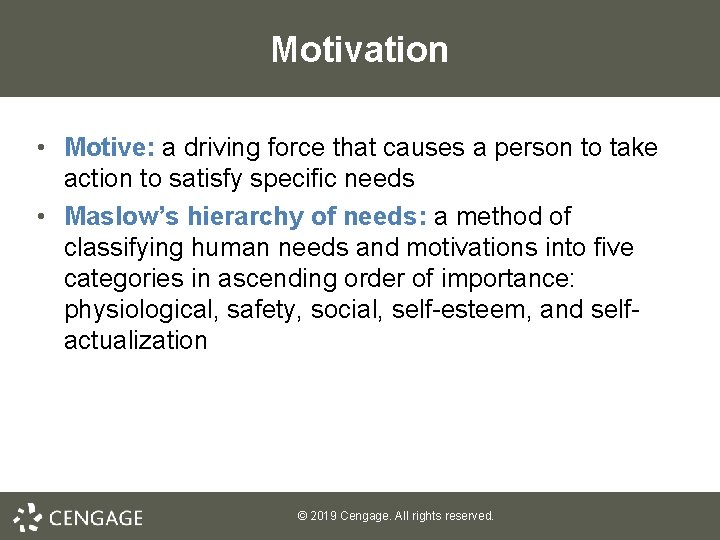 Motivation

• Motive: a driving force that causes a person to take action to satisfy specific needs
• Maslow's hierarchy of needs: a method of classifying human needs and motivations into five categories in ascending order of importance: physiological, safety, social, self-esteem, and self-actualization

CENGAGE

© 2019 Cengage. All rights reserved.